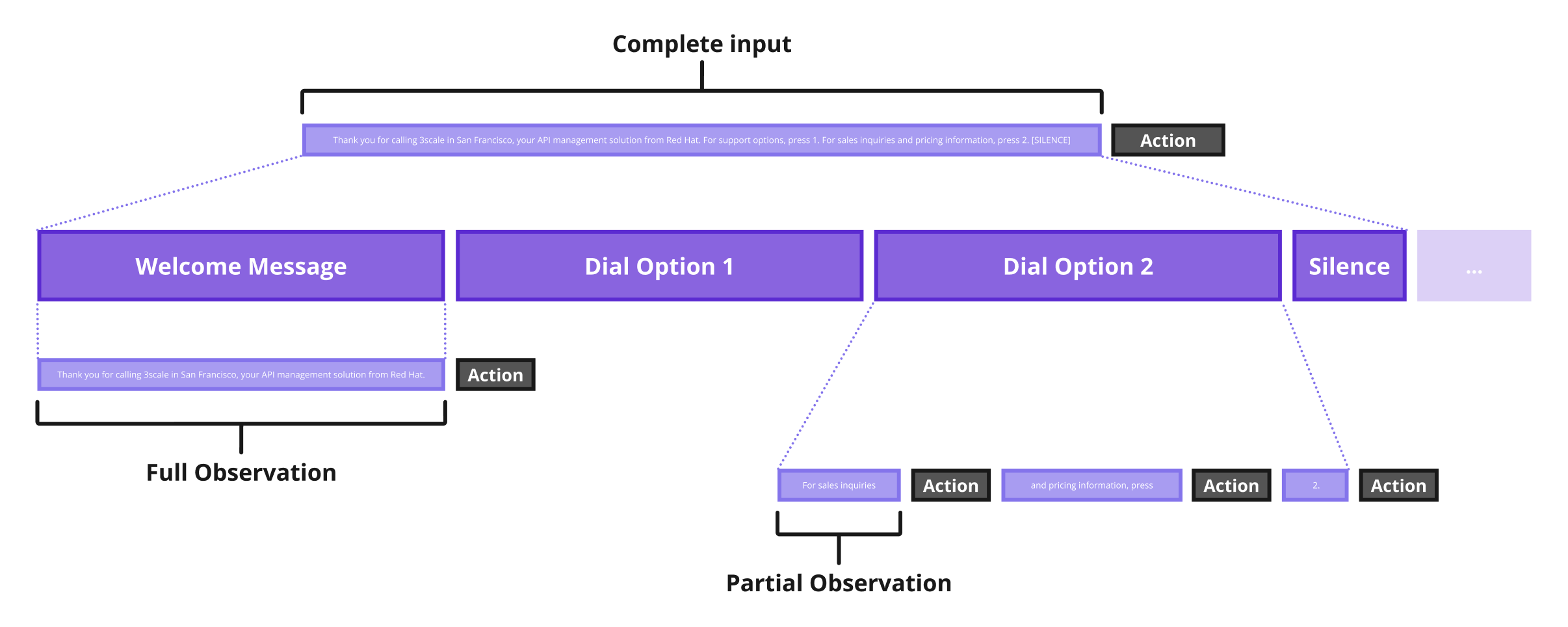 Complete input

Thank you for calling 3scale in San Francisco, your API management solution from Red Hat. For support options, press 1. For sales inquiries and pricing information, press 2. [SILENCE]

Action

Welcome Message

Dial Option 1

Dial Option 2

Silence

...

Thank you for calling 3scale in San Francisco, your API management solution from Red Hat.

Action

Full Observation

For sales inquiries

Action

and pricing information, press

Action

2.

Action

Partial Observation